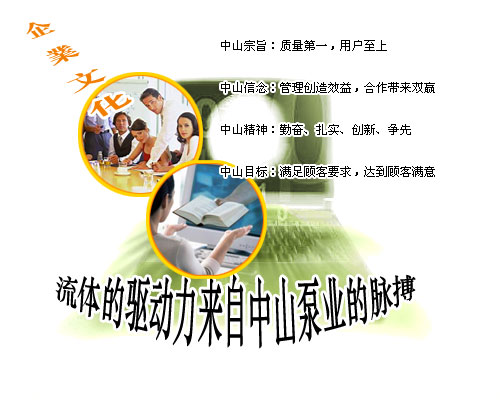 企業文化

中山宗旨：质量第一，用户至上

中山信念：管理创造效益，合作带来双赢

中山精神：勤奋、扎实、创新、争先

中山目标：满足顾客要求，达到顾客满意

流体的驱动力来自中山泵业的脉搏